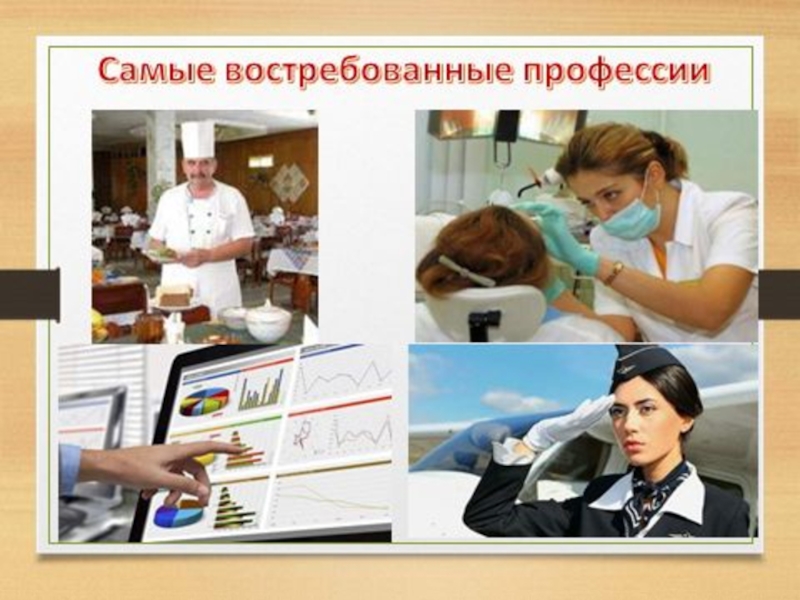 Самые востребованные профессии